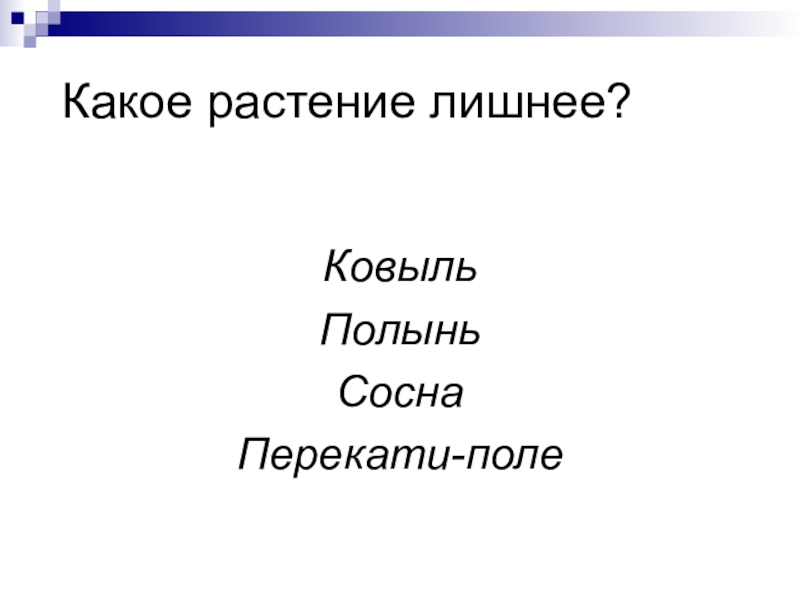 Какое растение лишнее?

Ковыль
Полынь
Сосна
Перекати-поле